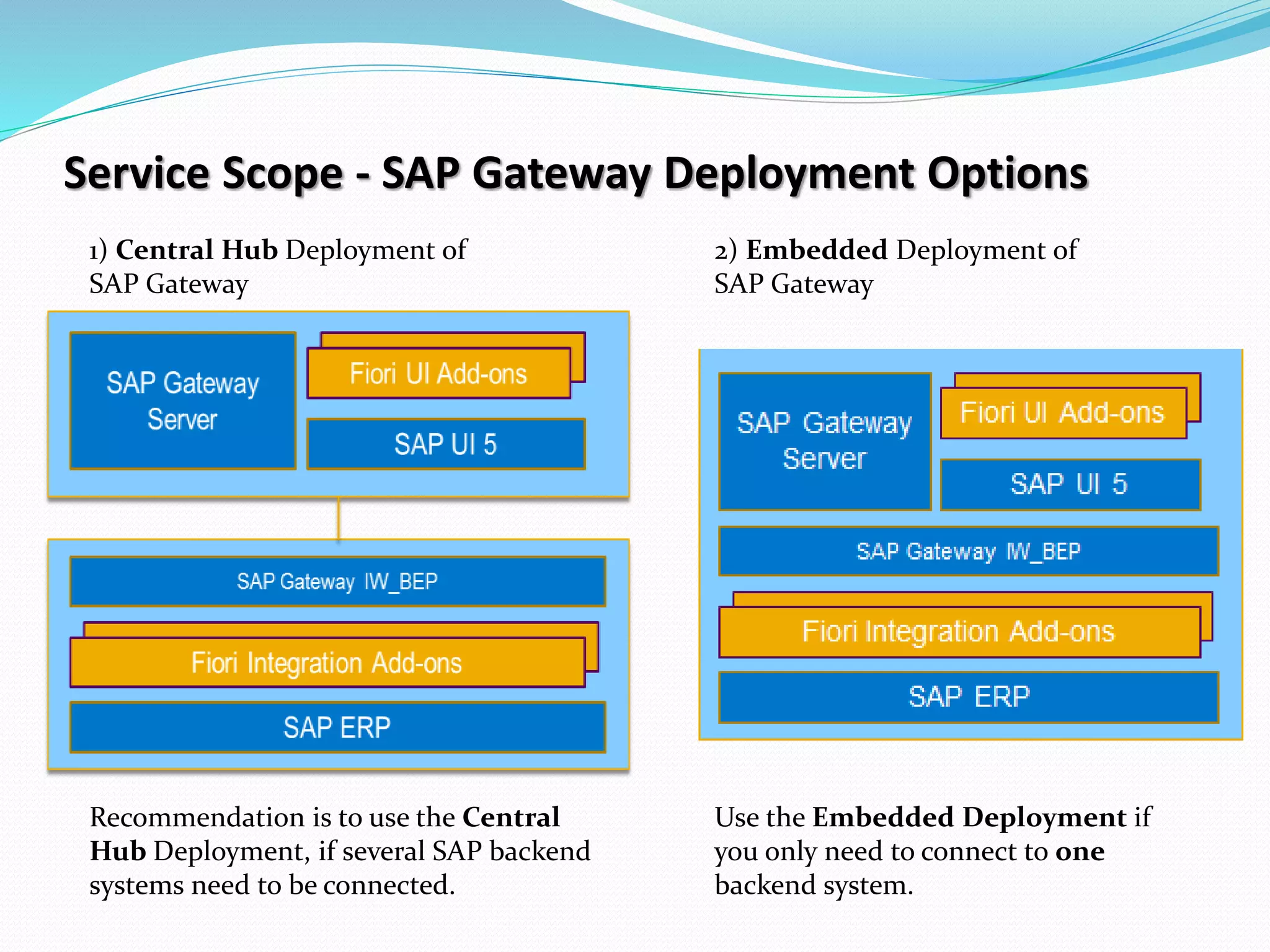 Service Scope - SAP Gateway Deployment Options

1) Central Hub Deployment of SAP Gateway

SAP Gateway Server

Fiori UI Add-ons

SAP UI 5

SAP Gateway IW_BEP

Fiori Integration Add-ons

SAP ERP

Recommendation is to use the Central Hub Deployment, if several SAP backend systems need to be connected.

2) Embedded Deployment of SAP Gateway

SAP Gateway Server

Fiori UI Add-ons

SAP UI 5

SAP Gateway IW_BEP

Fiori Integration Add-ons

SAP ERP

Use the Embedded Deployment if you only need to connect to one backend system.